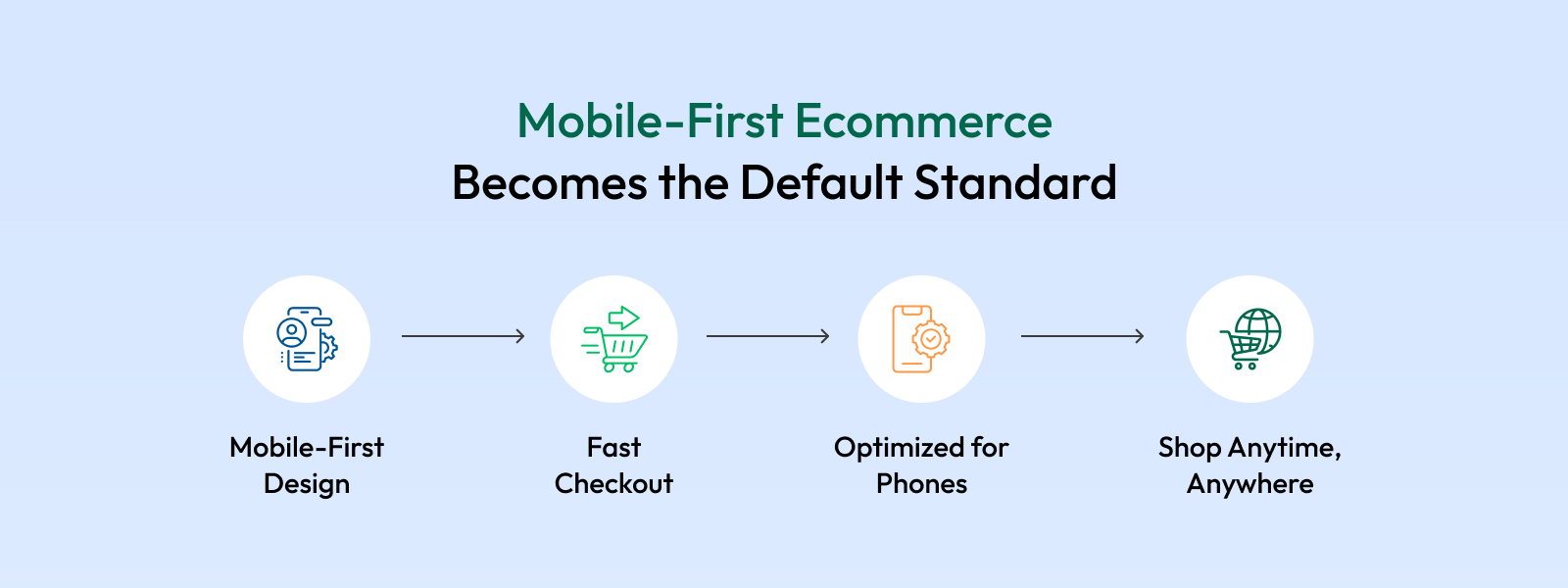 Mobile-First Ecommerce
Becomes the Default Standard

Mobile-First Design

Fast Checkout

Optimized for Phones

Shop Anytime, Anywhere